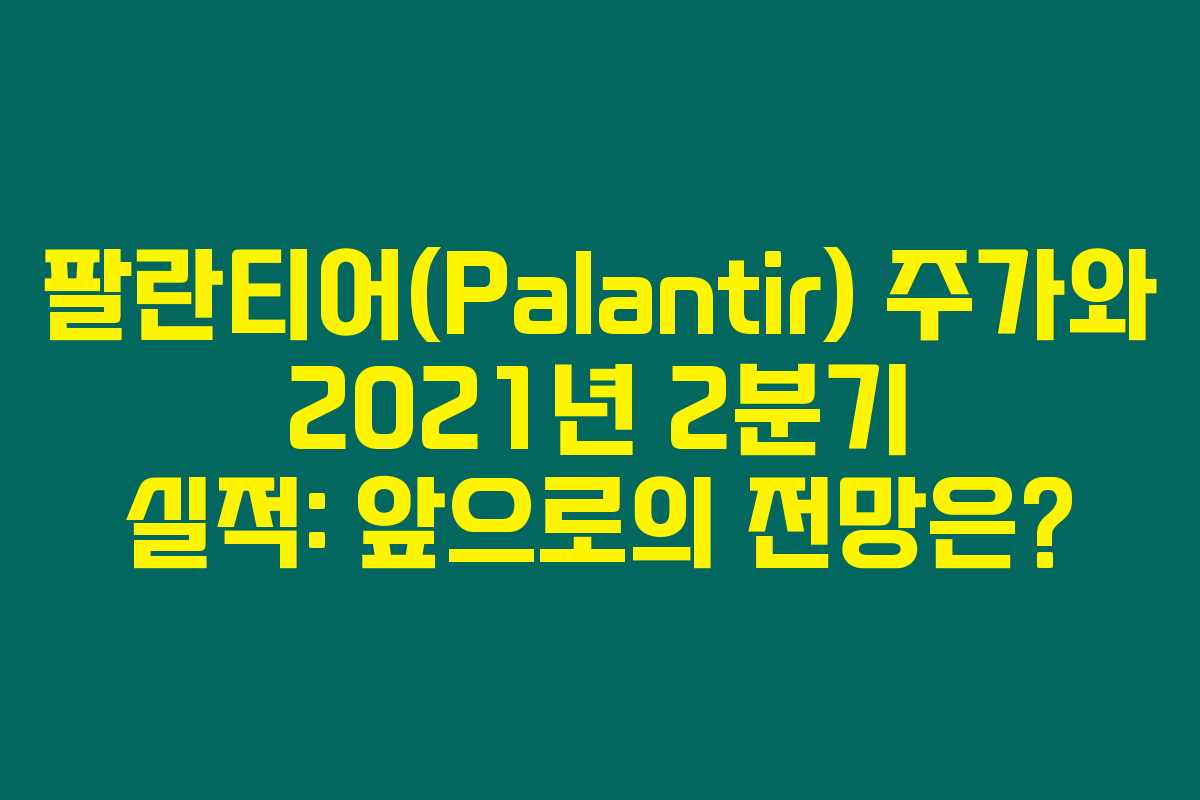 팔란티어(Palantir) 주가와 2021년 2분기 실적: 앞으로의 전망은?